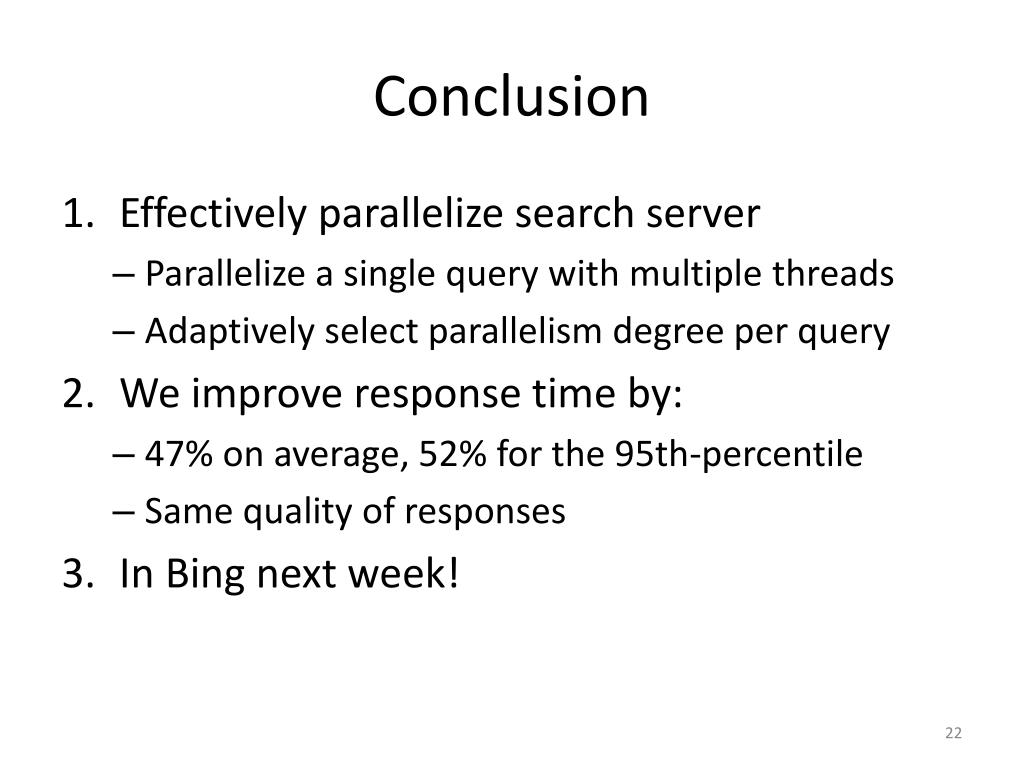 Conclusion

1. Effectively parallelize search server
– Parallelize a single query with multiple threads
– Adaptively select parallelism degree per query
2. We improve response time by:
– 47% on average, 52% for the 95th-percentile
– Same quality of responses
3. In Bing next week!

22